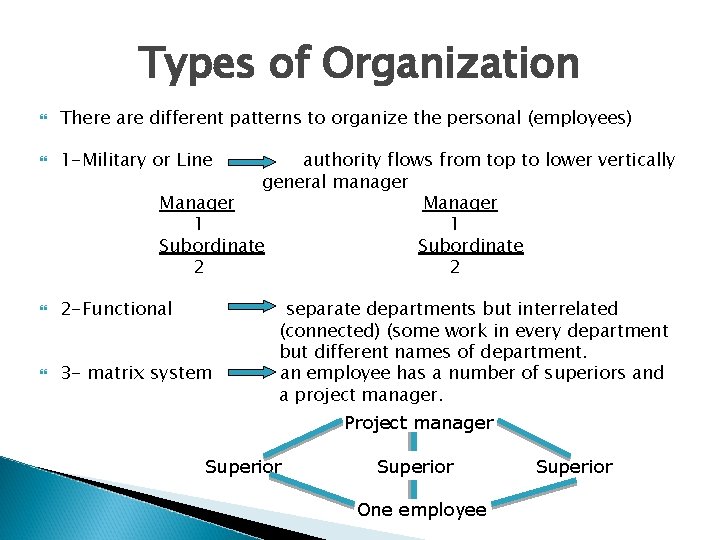 Types of Organization

There are different patterns to organize the personal (employees)

1-Military or Line authority flows from top to lower vertically

general manager

Manager
1
Subordinate
2

Manager
1
Subordinate
2

2-Functional separate departments but interrelated (connected) (some work in every department but different names of department.

3- matrix system an employee has a number of superiors and a project manager.

Project manager

Superior

Superior

Superior

One employee